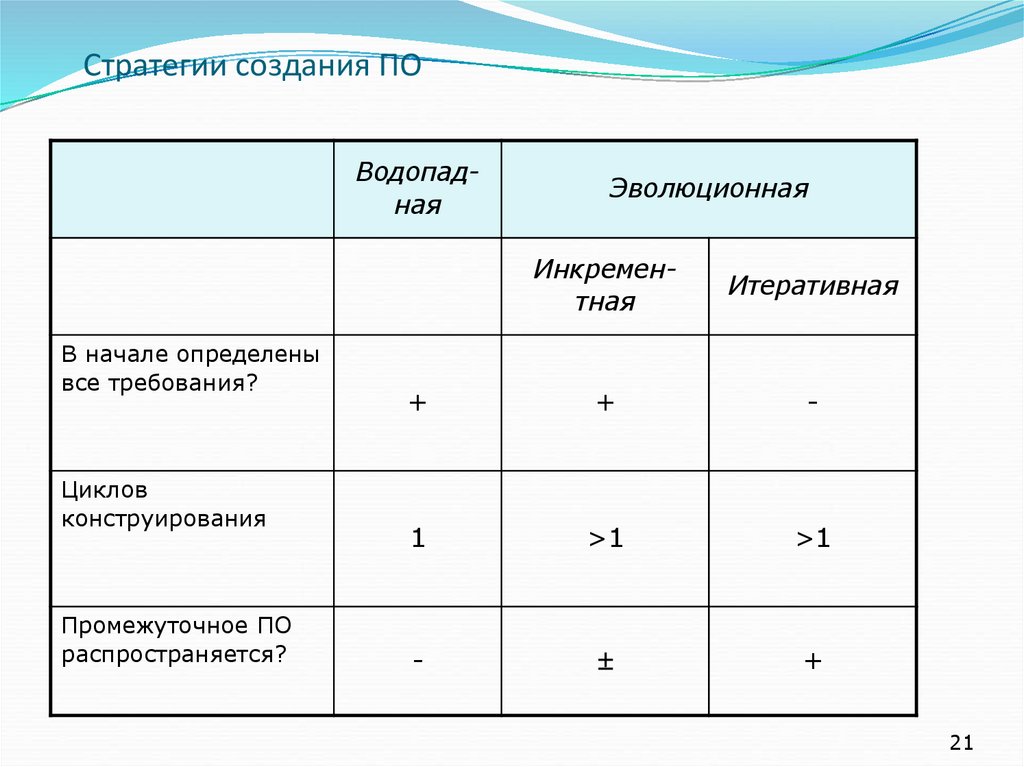 Стратегии создания ПО

| | Водопадная | Эволюционная | |
|---|---|---|---|
| | | Инкрементная | Итеративная |
| В начале определены все требования? | + | + | - |
| Циклов конструирования | 1 | >1 | >1 |
| Промежуточное ПО распространяется? | - | ± | + |

21